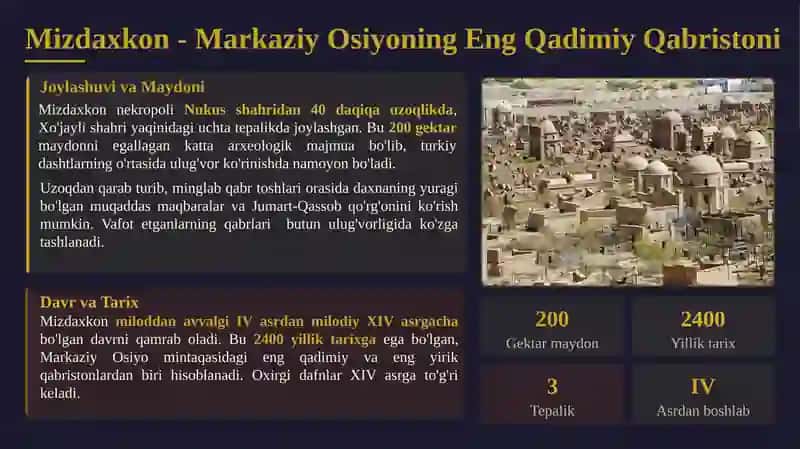 Mizdaxkon - Markaziy Osiyoning Eng Qadimiy Qabristoni

Joylashuvi va Maydoni

Mizdaxkon nekropoli Nukus shahridan 40 daqiqa uzoqlikda, Xo'jayli shahri yaqinidagi uchta tepalikda joylashgan. Bu 200 gektar maydonni egallagan katta arxeologik majmua bo'lib, turkiy dashtlarning o'rtasida ulug'vor ko'rinishda namoyon bo'ladi.

Uzoqdan qarab turib, minglab qabr toshlari orasida daxnaning yuragi bo'lgan muqaddas maqbaralar va Jumart-Qassob qo'rg'onini ko'rish mumkin. Vafot etganlarning qabrlari butun ulug'vorligida ko'zga tashlanadi.

Davr va Tarix

Mizdaxkon miloddan avvalgi IV asrdan milodiy XIV asrgacha bo'lgan davrni qamrab oladi. Bu 2400 yillik tarixga ega bo'lgan, Markaziy Osiyo mintaqasidagi eng qadimiy va eng yirik qabristonlardan biri hisoblanadi. Oxirgi dafnlar XIV asrga to'g'ri keladi.

200
Gektar maydon

2400
Yillik tarix

3
Tepalik

IV
Asrdan boshlab